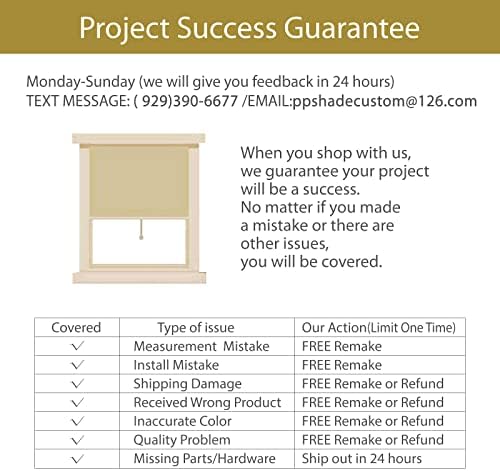 Project Success Guarantee

Monday-Sunday (we will give you feedback in 24 hours)
TEXT MESSAGE: ( 929)390-6677 /EMAIL:ppshadecustom@126.com

When you shop with us, we guarantee your project will be a success. No matter if you made a mistake or there are other issues, you will be covered.

| Covered | Type of issue | Our Action(Limit One Time) |
|---|---|---|
| ✓ | Measurement Mistake | FREE Remake |
| ✓ | Install Mistake | FREE Remake |
| ✓ | Shipping Damage | FREE Remake or Refund |
| ✓ | Received Wrong Product | FREE Remake or Refund |
| ✓ | Inaccurate Color | FREE Remake or Refund |
| ✓ | Quality Problem | FREE Remake or Refund |
| ✓ | Missing Parts/Hardware | Ship out in 24 hours |